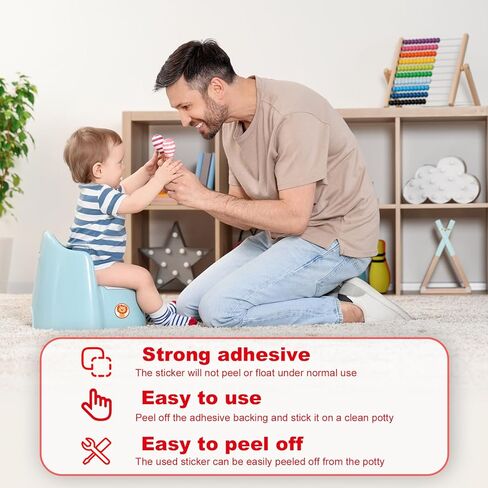 Strong adhesive
The sticker will not peel or float under normal use

Easy to use
Peel off the adhesive backing and stick it on a clean potty

Easy to peel off
The used sticker can be easily peeled off from the potty